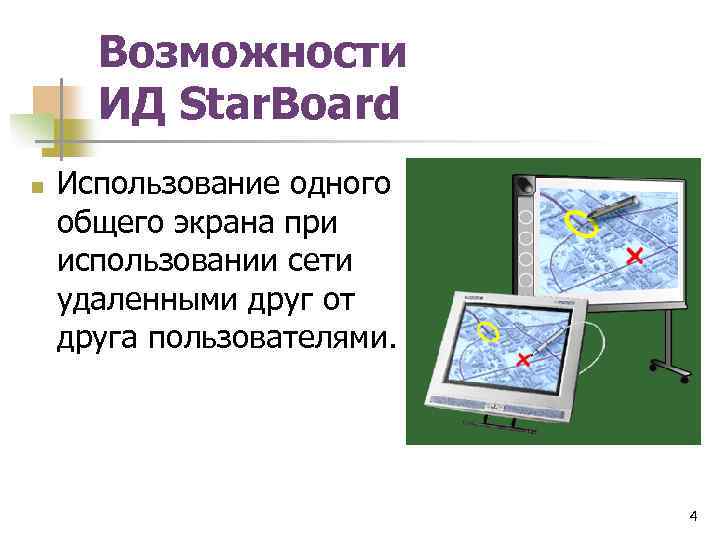 Возможности ИД StarBoard

Использование одного общего экрана при использовании сети удаленными друг от друга пользователями.

4